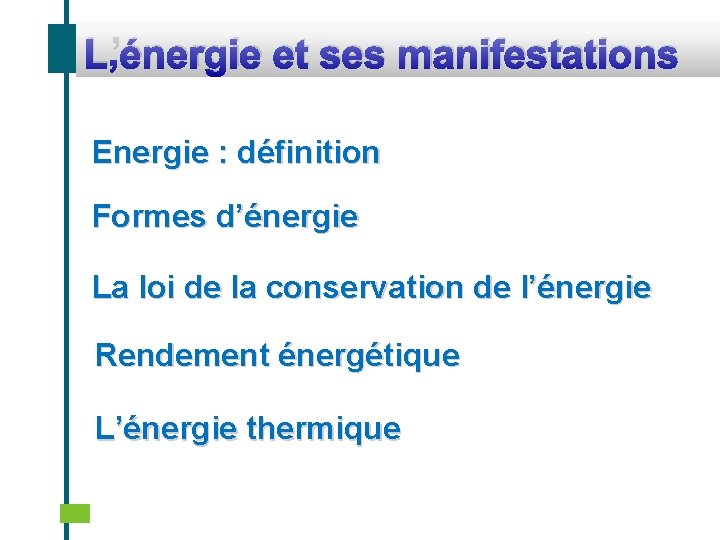 L,énergie et ses manifestations

Energie : définition

Formes d’énergie

La loi de la conservation de l’énergie

Rendement énergétique

L’énergie thermique